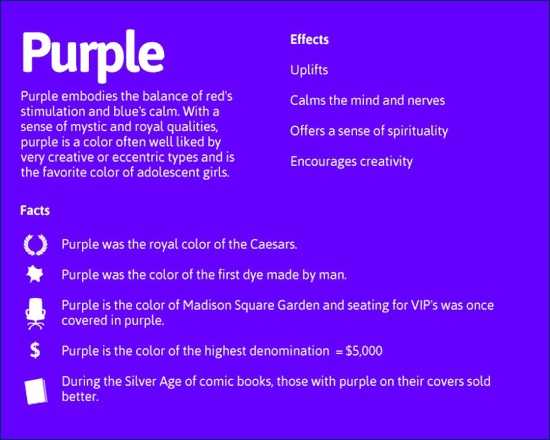 Purple

Purple embodies the balance of red's stimulation and blue's calm. With a sense of mystic and royal qualities, purple is a color often well liked by very creative or eccentric types and is the favorite color of adolescent girls.

Effects

Uplifts

Calms the mind and nerves

Offers a sense of spirituality

Encourages creativity

Facts

Purple was the royal color of the Caesars.

Purple was the color of the first dye made by man.

Purple is the color of Madison Square Garden and seating for VIP's was once covered in purple.

$

Purple is the color of the highest denomination = $5,000

During the Silver Age of comic books, those with purple on their covers sold better.